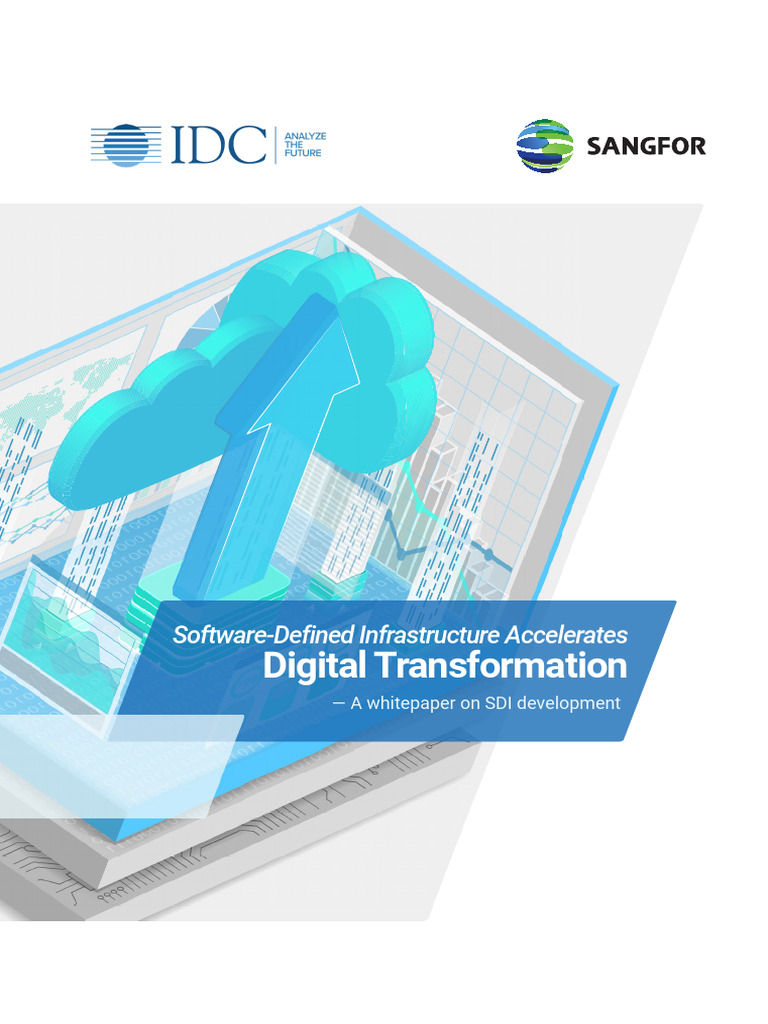 IDC
ANALYZE
THE
FUTURE

SANGFOR

Software-Defined Infrastructure Accelerates
Digital Transformation
— A whitepaper on SDI development